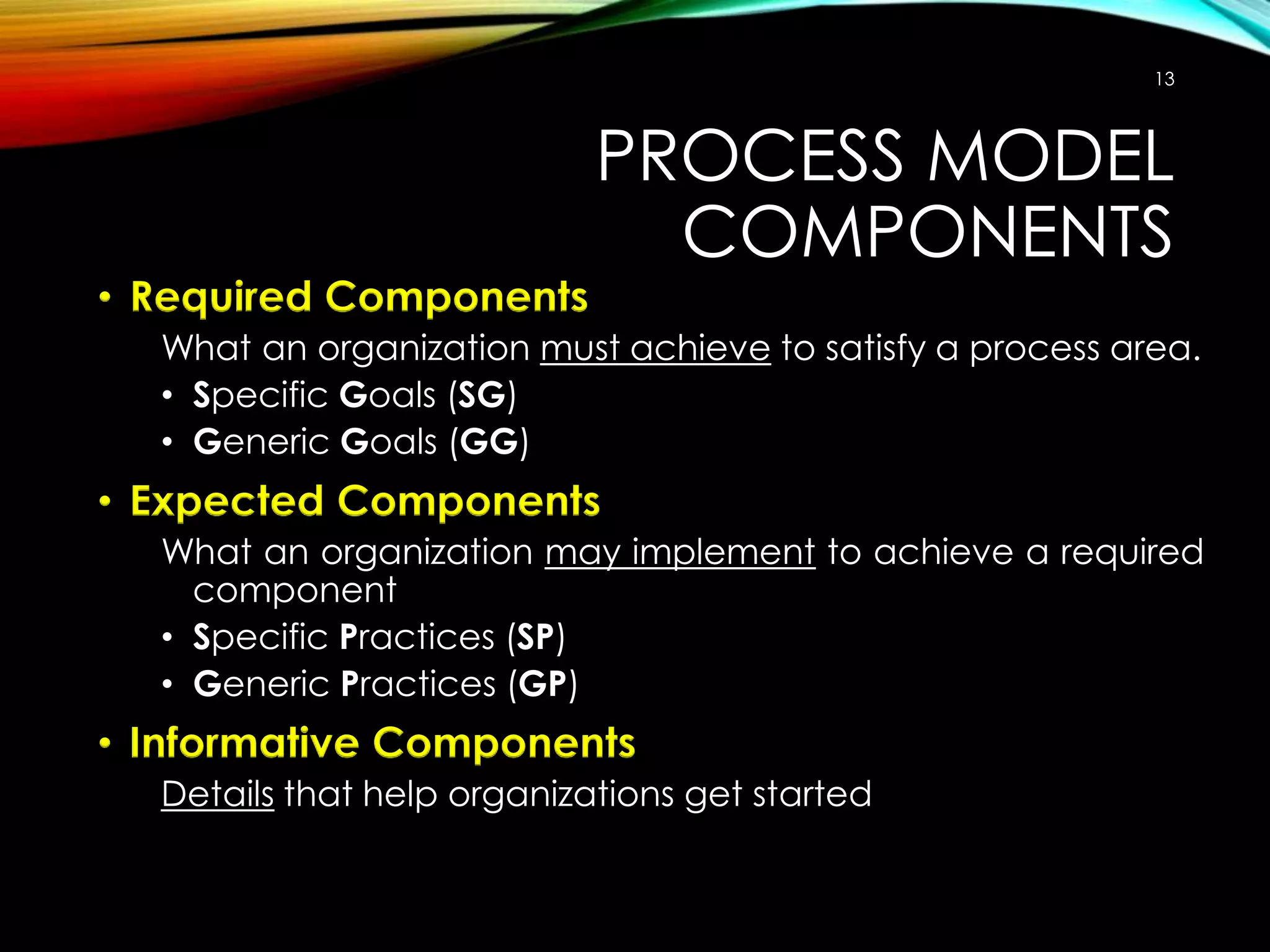 13

PROCESS MODEL COMPONENTS

• Required Components

What an organization must achieve to satisfy a process area.

• Specific Goals (SG)
• Generic Goals (GG)

• Expected Components

What an organization may implement to achieve a required component

• Specific Practices (SP)
• Generic Practices (GP)

• Informative Components

Details that help organizations get started